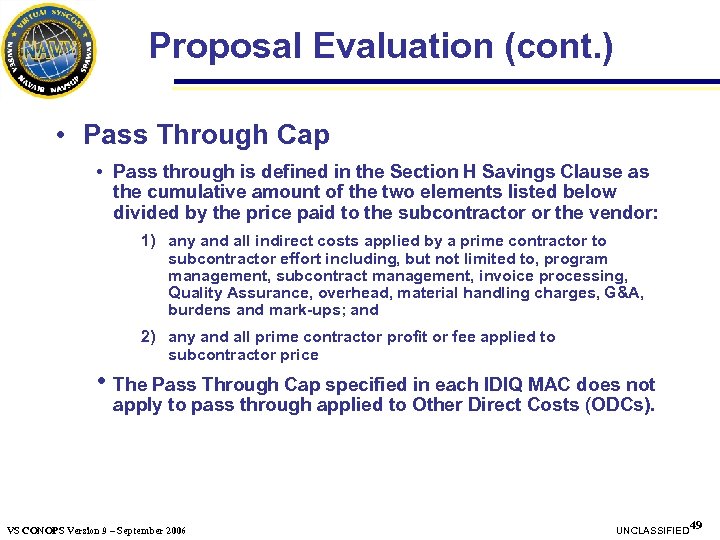 VIRTUAL SYSCOM
NAVY
NAVSEA NAVAIR NAVSUP SPAWAR

Proposal Evaluation (cont.)

• Pass Through Cap

• Pass through is defined in the Section H Savings Clause as the cumulative amount of the two elements listed below divided by the price paid to the subcontractor or the vendor:

1) any and all indirect costs applied by a prime contractor to subcontractor effort including, but not limited to, program management, subcontract management, invoice processing, Quality Assurance, overhead, material handling charges, G&A, burdens and mark-ups; and

2) any and all prime contractor profit or fee applied to subcontractor price

• The Pass Through Cap specified in each IDIQ MAC does not apply to pass through applied to Other Direct Costs (ODCs).

VS CONOPS Version 9 – September 2006

UNCLASSIFIED 49